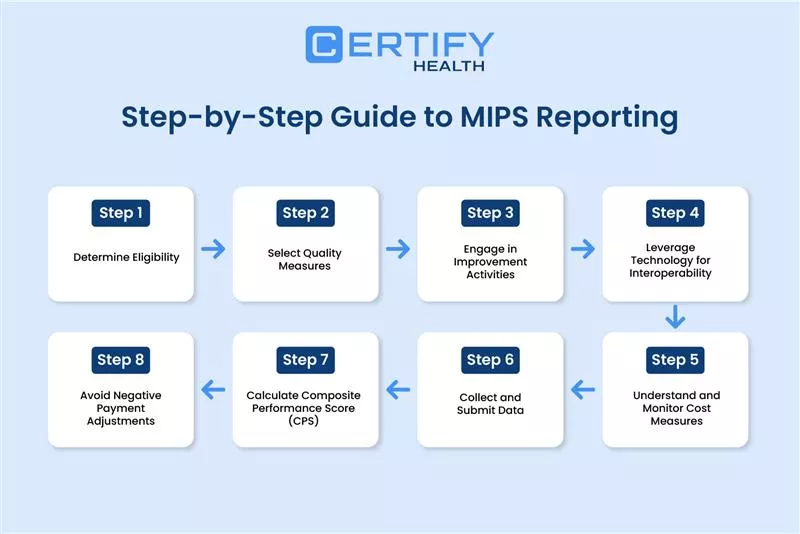 CERTIFY HEALTH

Step-by-Step Guide to MIPS Reporting

Step 1
Determine Eligibility

Step 2
Select Quality Measures

Step 3
Engage in Improvement Activities

Step 4
Leverage Technology for Interoperability

Step 5
Understand and Monitor Cost Measures

Step 6
Collect and Submit Data

Step 7
Calculate Composite Performance Score (CPS)

Step 8
Avoid Negative Payment Adjustments